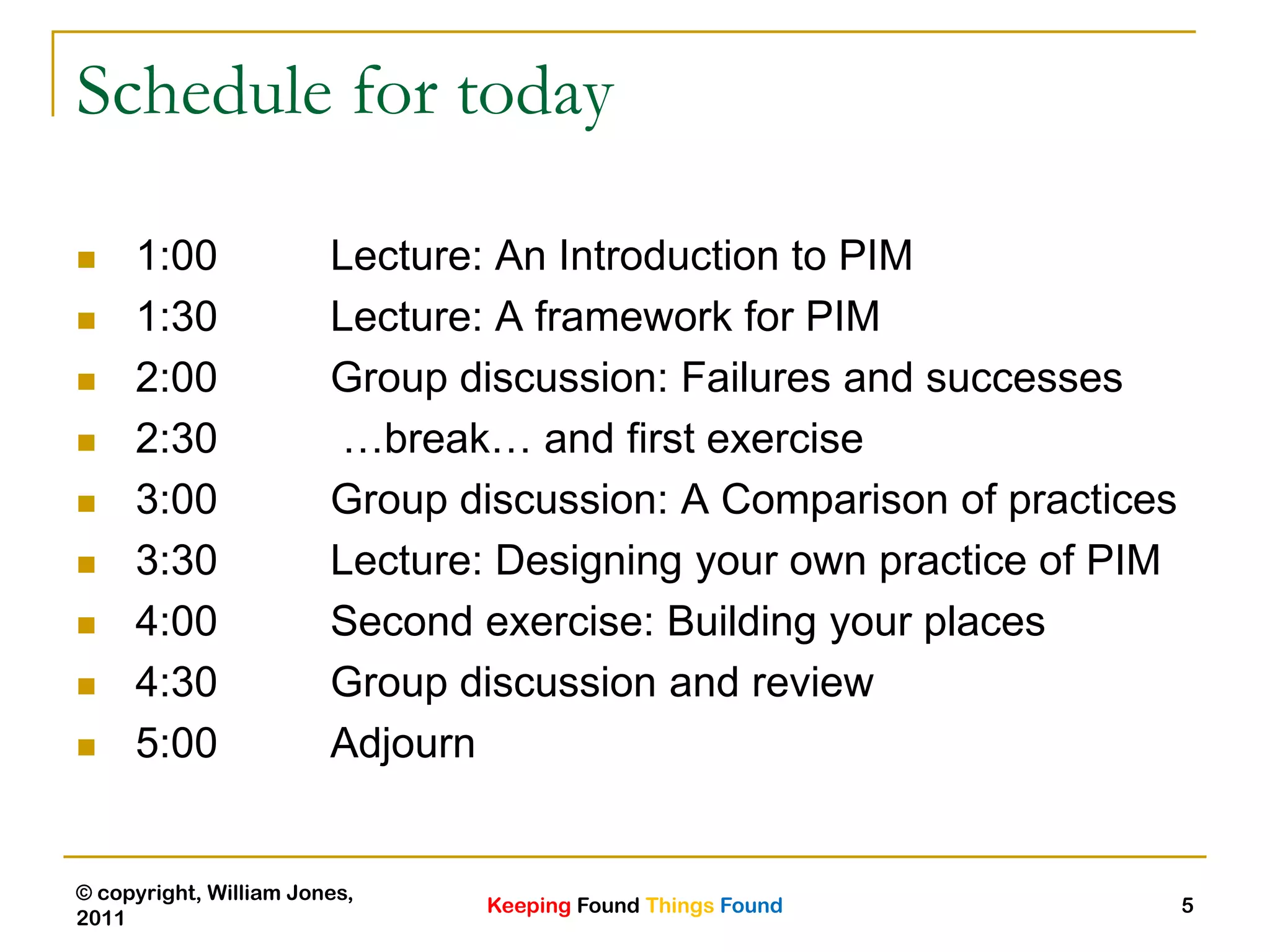 Schedule for today

- 1:00 Lecture: An Introduction to PIM
- 1:30 Lecture: A framework for PIM
- 2:00 Group discussion: Failures and successes
- 2:30 …break… and first exercise
- 3:00 Group discussion: A Comparison of practices
- 3:30 Lecture: Designing your own practice of PIM
- 4:00 Second exercise: Building your places
- 4:30 Group discussion and review
- 5:00 Adjourn

© copyright, William Jones, 2011

Keeping Found Things Found

5